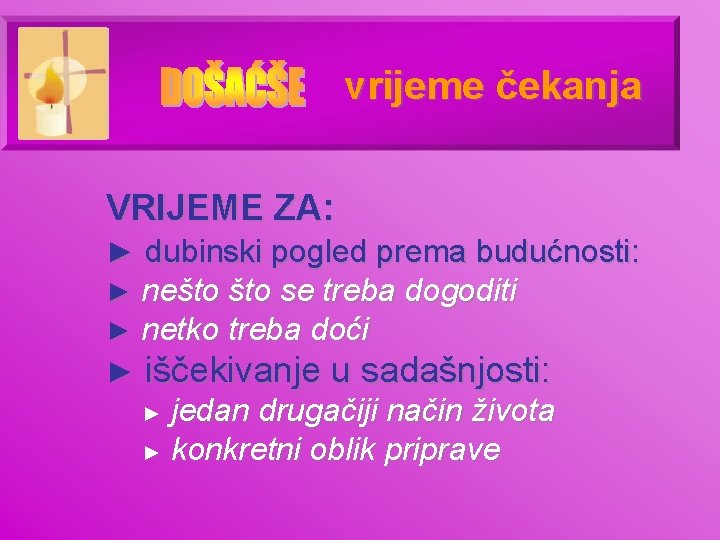 DOŠAĆŠE vrijeme čekanja

VRIJEME ZA:

► dubinski pogled prema budućnosti:
► nešto što se treba dogoditi
► netko treba doći
► iščekivanje u sadašnjosti:
► jedan drugačiji način života
► konkretni oblik priprave